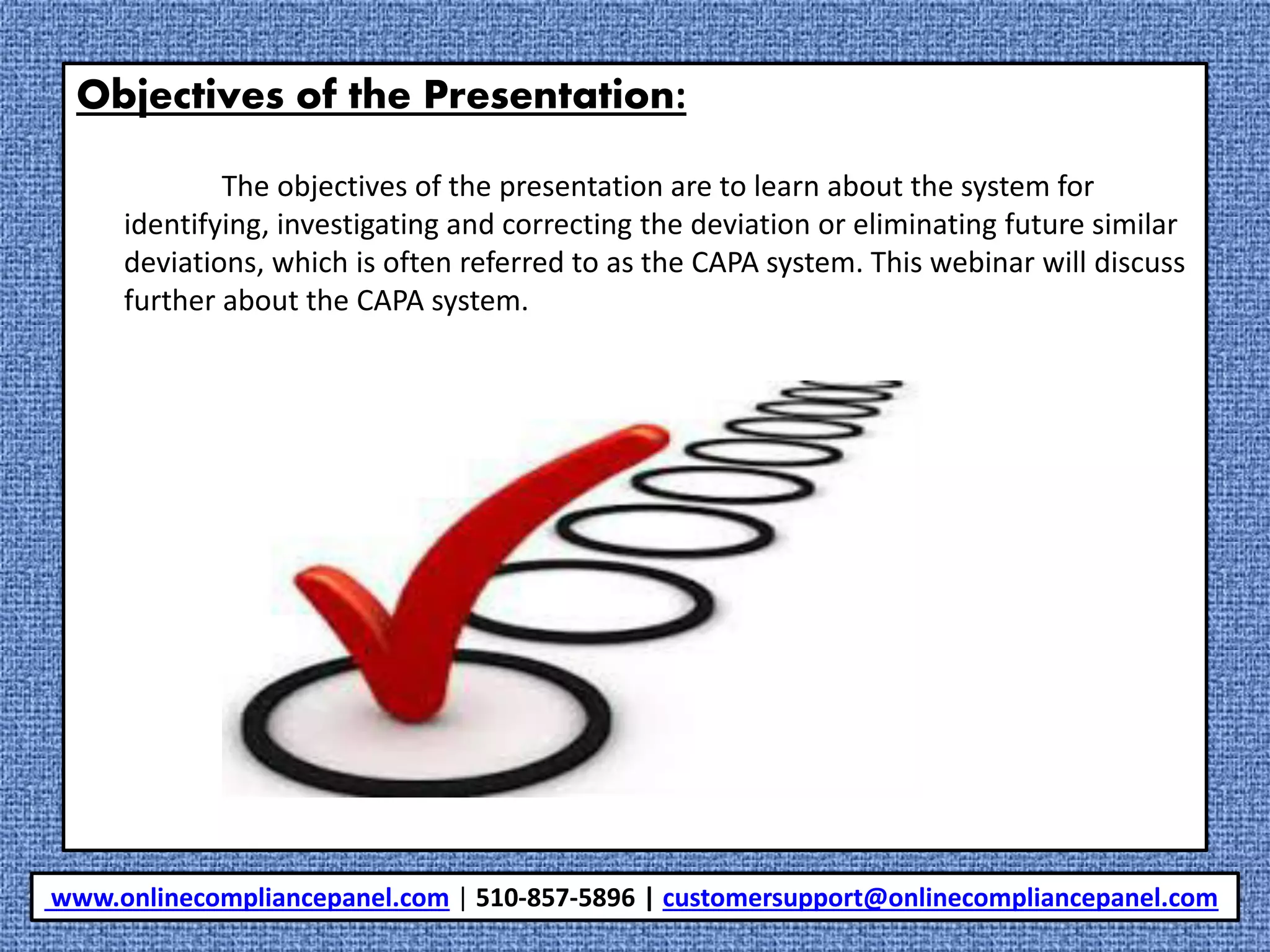 Objectives of the Presentation:

The objectives of the presentation are to learn about the system for identifying, investigating and correcting the deviation or eliminating future similar deviations, which is often referred to as the CAPA system. This webinar will discuss further about the CAPA system.

www.onlinecompliancepanel.com | 510-857-5896 | customersupport@onlinecompliancepanel.com